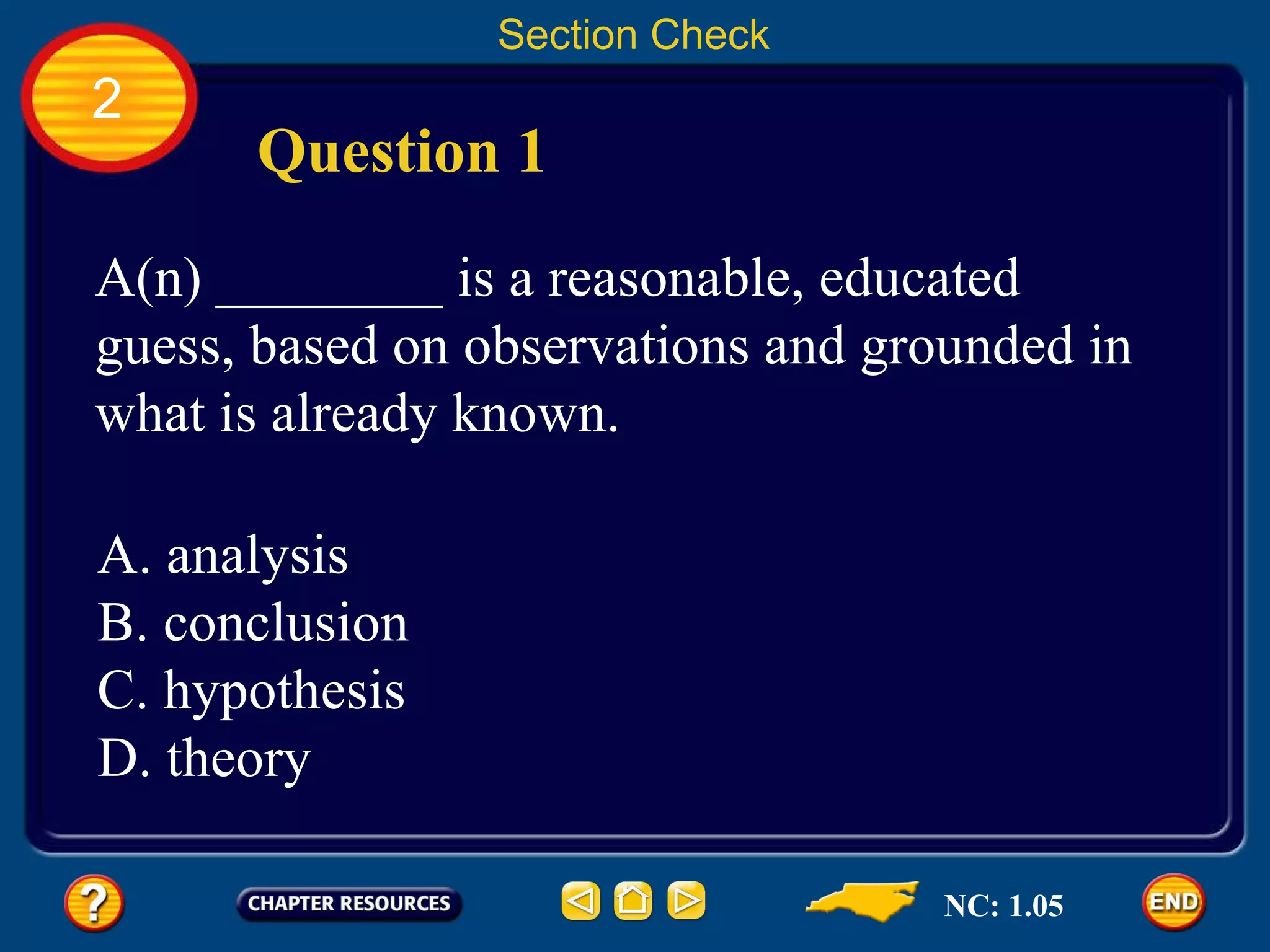 Section Check

2

Question 1

A(n) _________ is a reasonable, educated guess, based on observations and grounded in what is already known.

A. analysis
B. conclusion
C. hypothesis
D. theory

?

CHAPTER RESOURCES

NC: 1.05

END